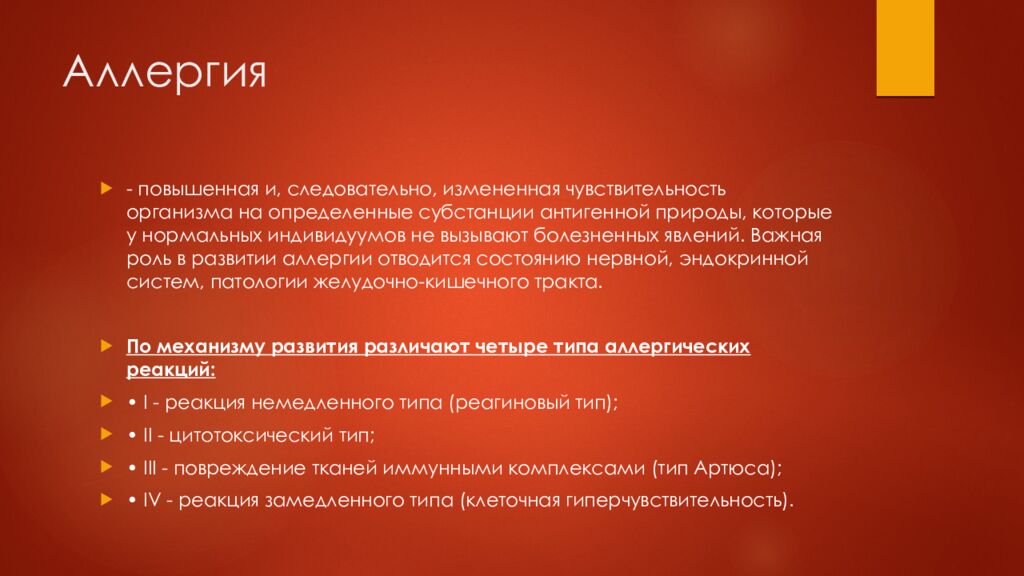 Аллергия

- повышенная и, следовательно, измененная чувствительность организма на определенные субстанции антигенной природы, которые у нормальных индивидуумов не вызывают болезненных явлений. Важная роль в развитии аллергии отводится состоянию нервной, эндокринной систем, патологии желудочно-кишечного тракта.

По механизму развития различают четыре типа аллергических реакций:

• I - реакция немедленного типа (реагиновый тип);

• II - цитотоксический тип;

• III - повреждение тканей иммунными комплексами (тип Артюса);

• IV - реакция замедленного типа (клеточная гиперчувствительность).